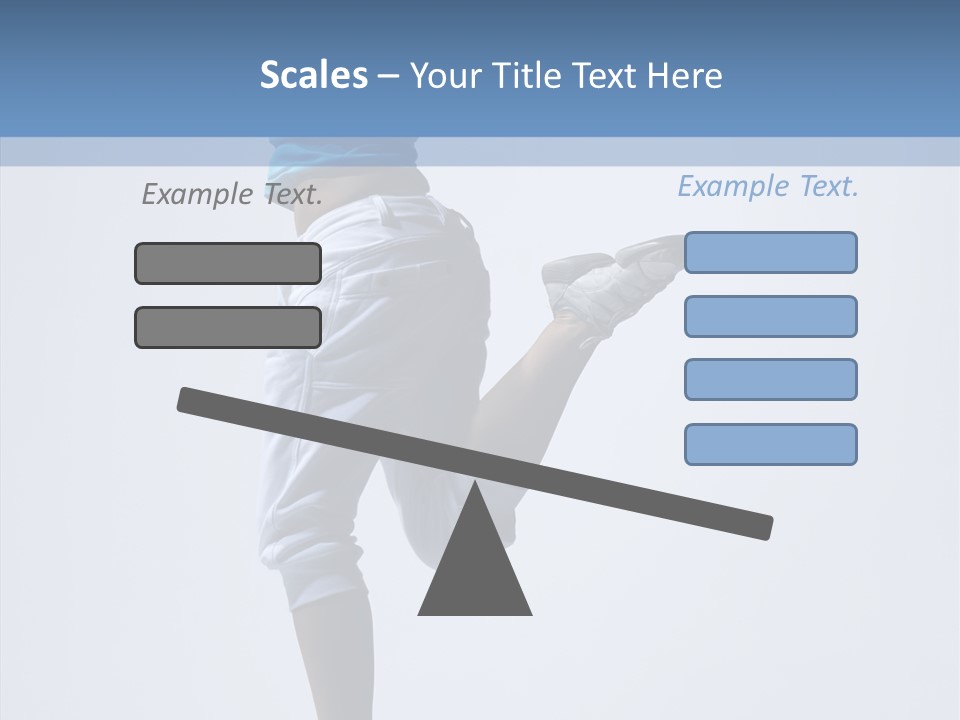 Scales – Your Title Text Here

Example Text.

Example Text.